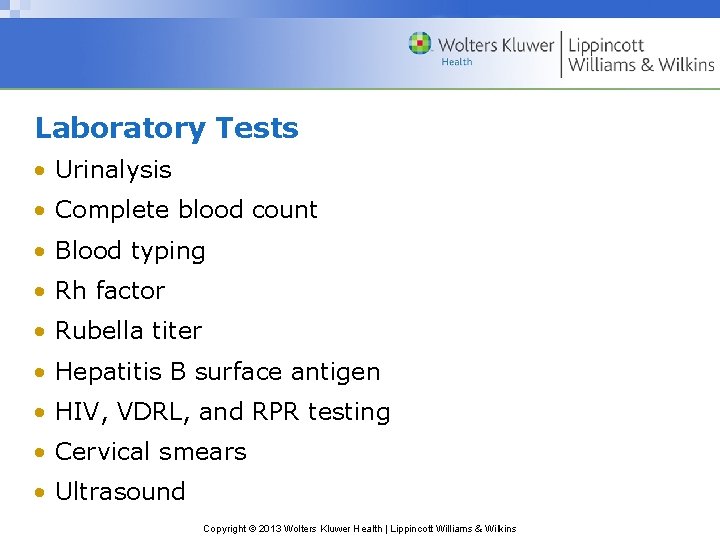 Wolters Kluwer Health | Lippincott Williams & Wilkins

Laboratory Tests

• Urinalysis
• Complete blood count
• Blood typing
• Rh factor
• Rubella titer
• Hepatitis B surface antigen
• HIV, VDRL, and RPR testing
• Cervical smears
• Ultrasound

Copyright © 2013 Wolters Kluwer Health | Lippincott Williams & Wilkins